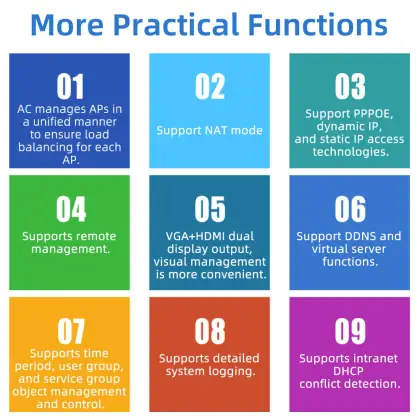 More Practical Functions

01
AC manages APs in a unified manner to ensure load balancing for each AP.

02
Support NAT mode

03
Support PPPOE, dynamic IP, and static IP access technologies.

04
Supports remote management.

05
VGA+HDMI dual display output, visual management is more convenient.

06
Support DDNS and virtual server functions.

07
Supports time period, user group, and service group object management and control.

08
Supports detailed system logging.

09
Supports intranet DHCP conflict detection.